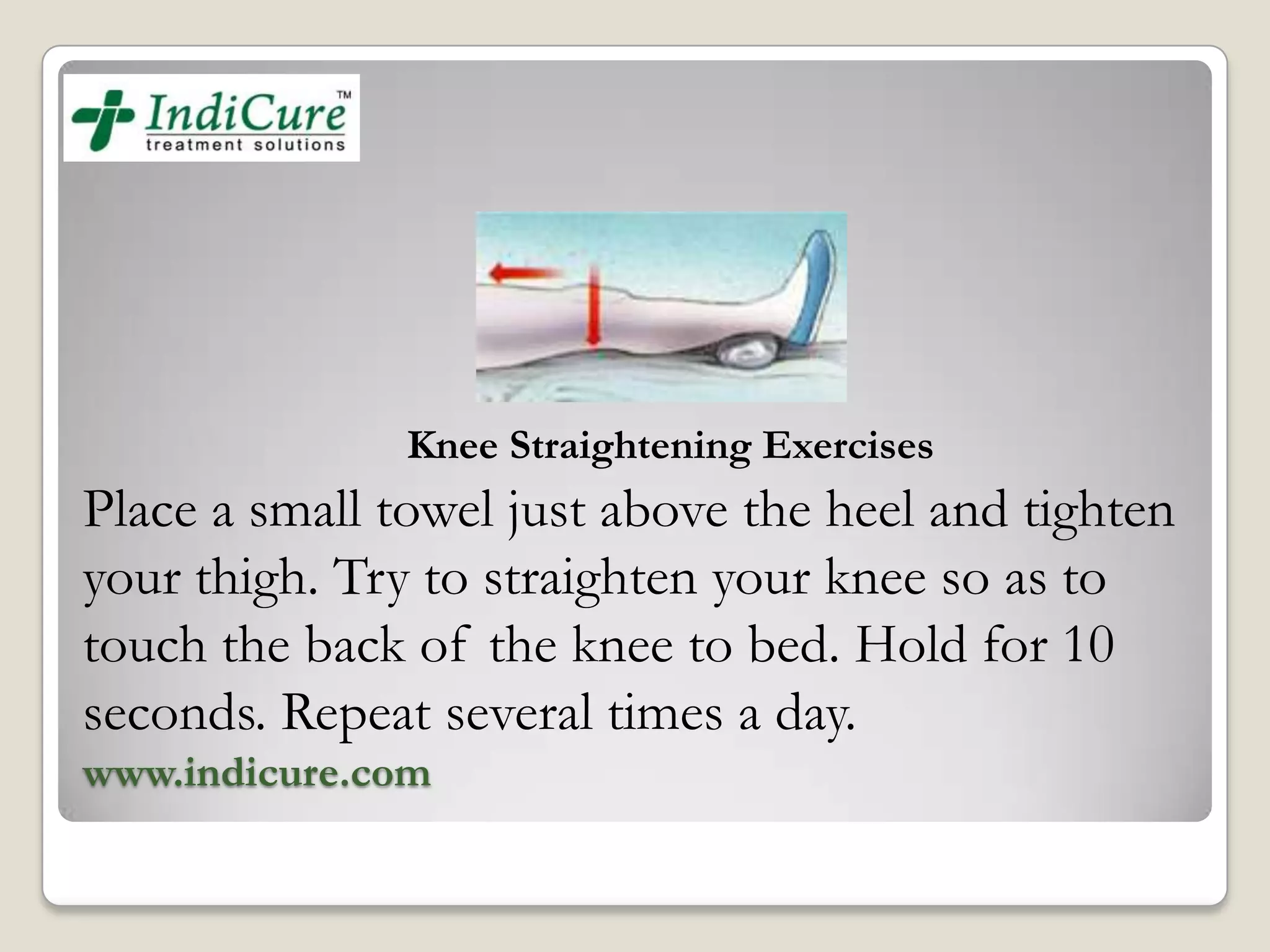 IndiCure™
treatment solutions

Knee Straightening Exercises

Place a small towel just above the heel and tighten your thigh. Try to straighten your knee so as to touch the back of the knee to bed. Hold for 10 seconds. Repeat several times a day.

www.indicure.com